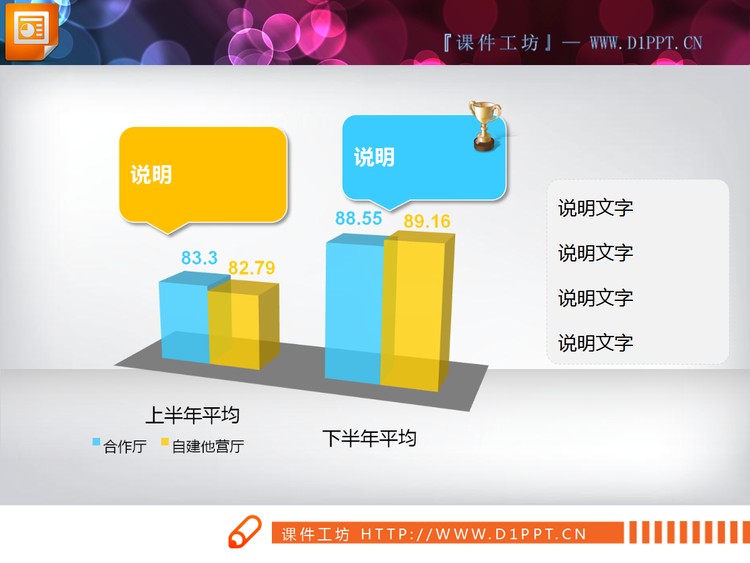 『课件工坊』— WWW.D1PPT.CN

说明

说明

83.3
82.79
88.55
89.16

说明文字
说明文字
说明文字
说明文字

上半年平均
下半年平均

合作厅 自建他营厅

课件工坊 HTTP://WWW.D1PPT.CN